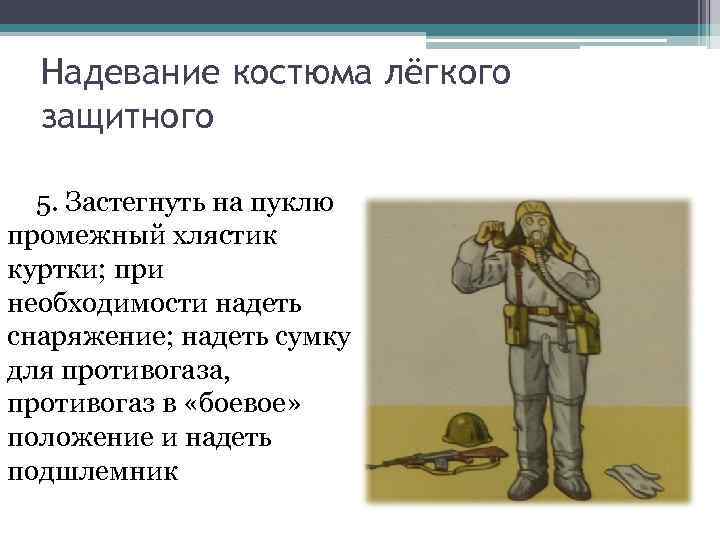 Надевание костюма лёгкого защитного

5. Застегнуть на пуклю промежный хлястик куртки; при необходимости надеть снаряжение; надеть сумку для противогаза, противогаз в «боевое» положение и надеть подшлемник